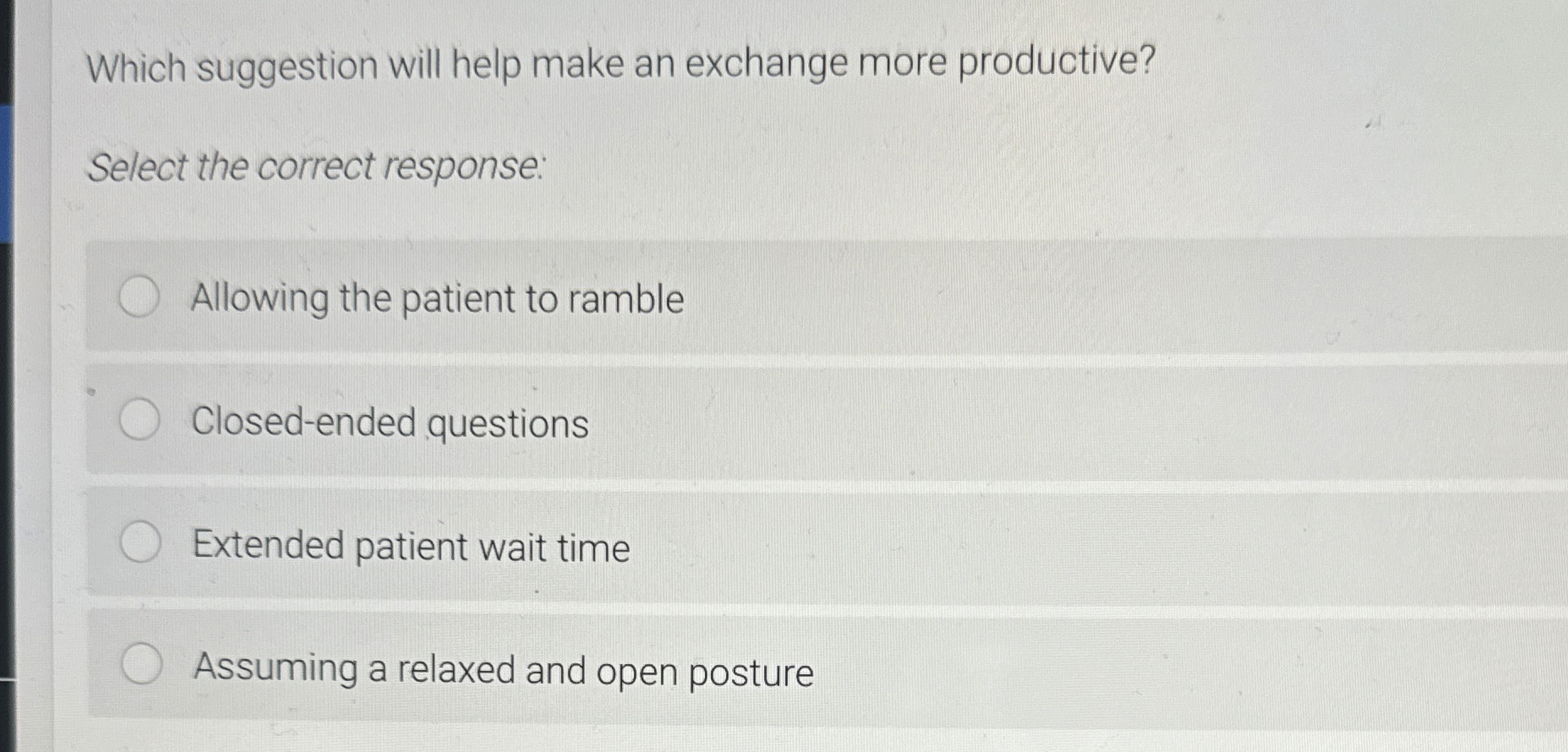 Which suggestion will help make an exchange more productive?

Select the correct response:

Allowing the patient to ramble

Closed-ended questions

Extended patient wait time

Assuming a relaxed and open posture